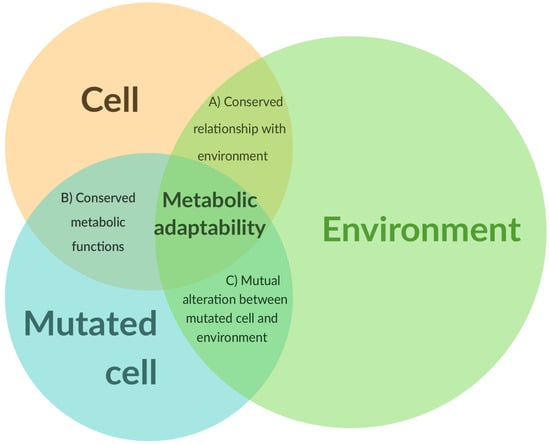 Cell

A) Conserved relationship with environment

B) Conserved metabolic functions

Metabolic adaptability

Environment

C) Mutual alteration between mutated cell and environment

Mutated cell